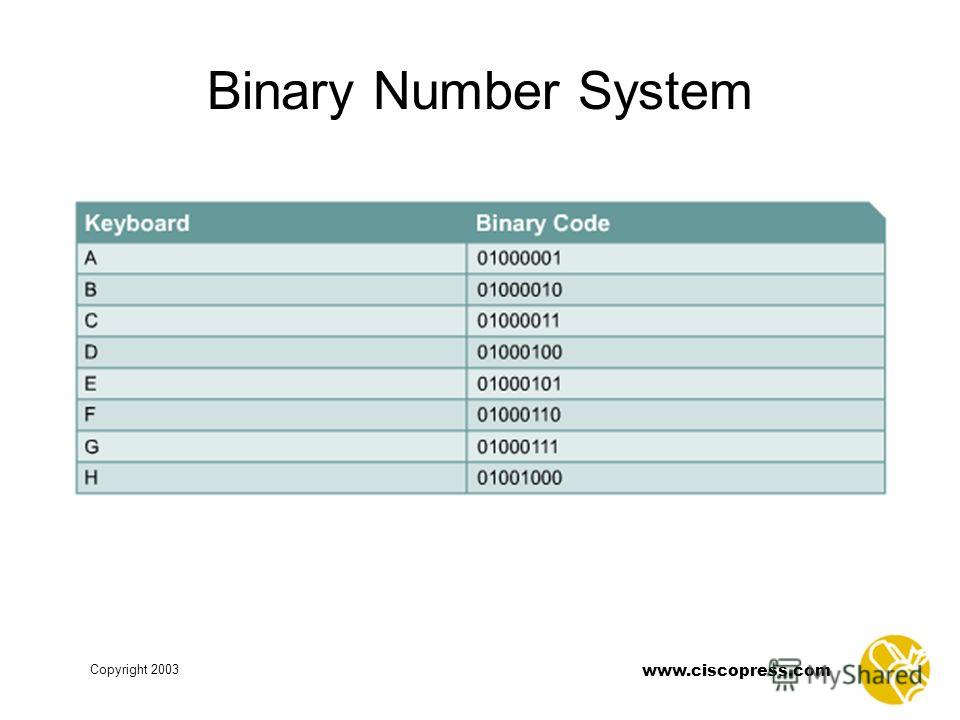 Binary Number System

| Keyboard | Binary Code |
|---|---|
| A | 01000001 |
| B | 01000010 |
| C | 01000011 |
| D | 01000100 |
| E | 01000101 |
| F | 01000110 |
| G | 01000111 |
| H | 01001000 |

Copyright 2003

www.ciscopress.com

MyShared